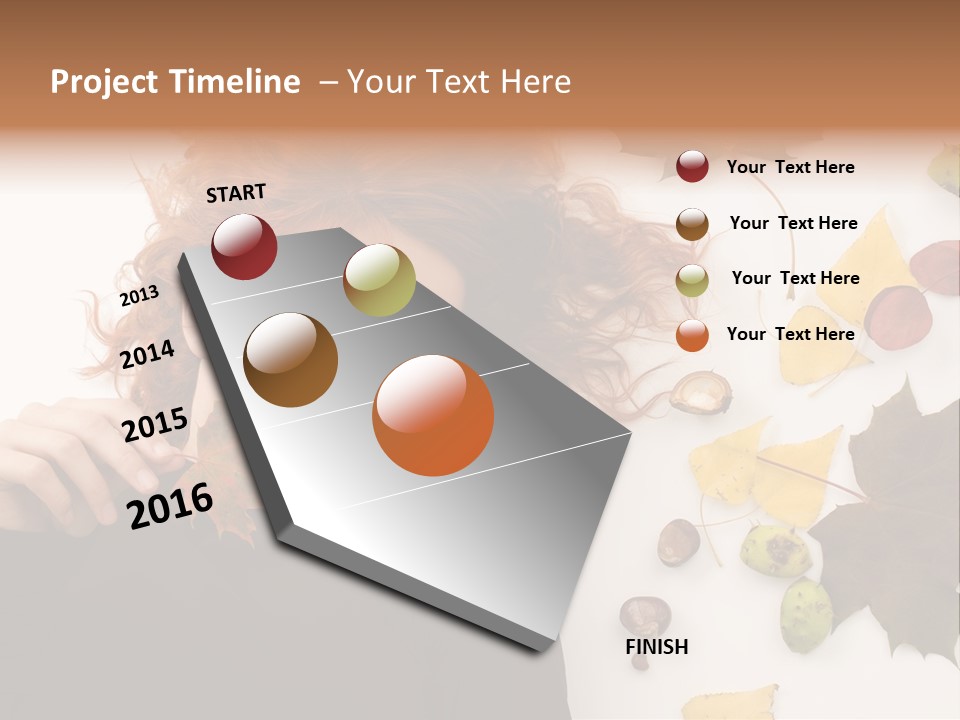 Project Timeline – Your Text Here

START

2013

2014

2015

2016

FINISH

Your Text Here

Your Text Here

Your Text Here

Your Text Here